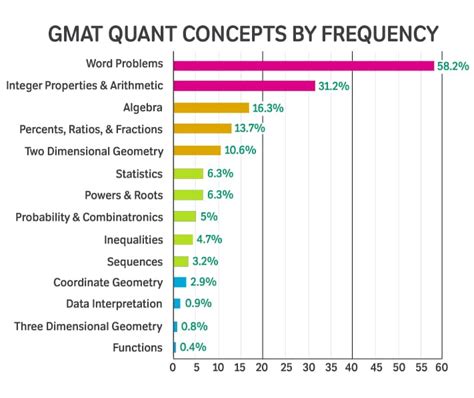 GMAT QUANT CONCEPTS BY FREQUENCY

Word Problems 58.2%
Integer Properties & Arithmetic 31.2%
Algebra 16.3%
Percents, Ratios, & Fractions 13.7%
Two Dimensional Geometry 10.6%
Statistics 6.3%
Powers & Roots 6.3%
Probability & Combinatronics 5%
Inequalities 4.7%
Sequences 3.2%
Coordinate Geometry 2.9%
Data Interpretation 0.9%
Three Dimensional Geometry 0.8%
Functions 0.4%

0 5 10 15 20 25 30 35 40 45 50 55 60